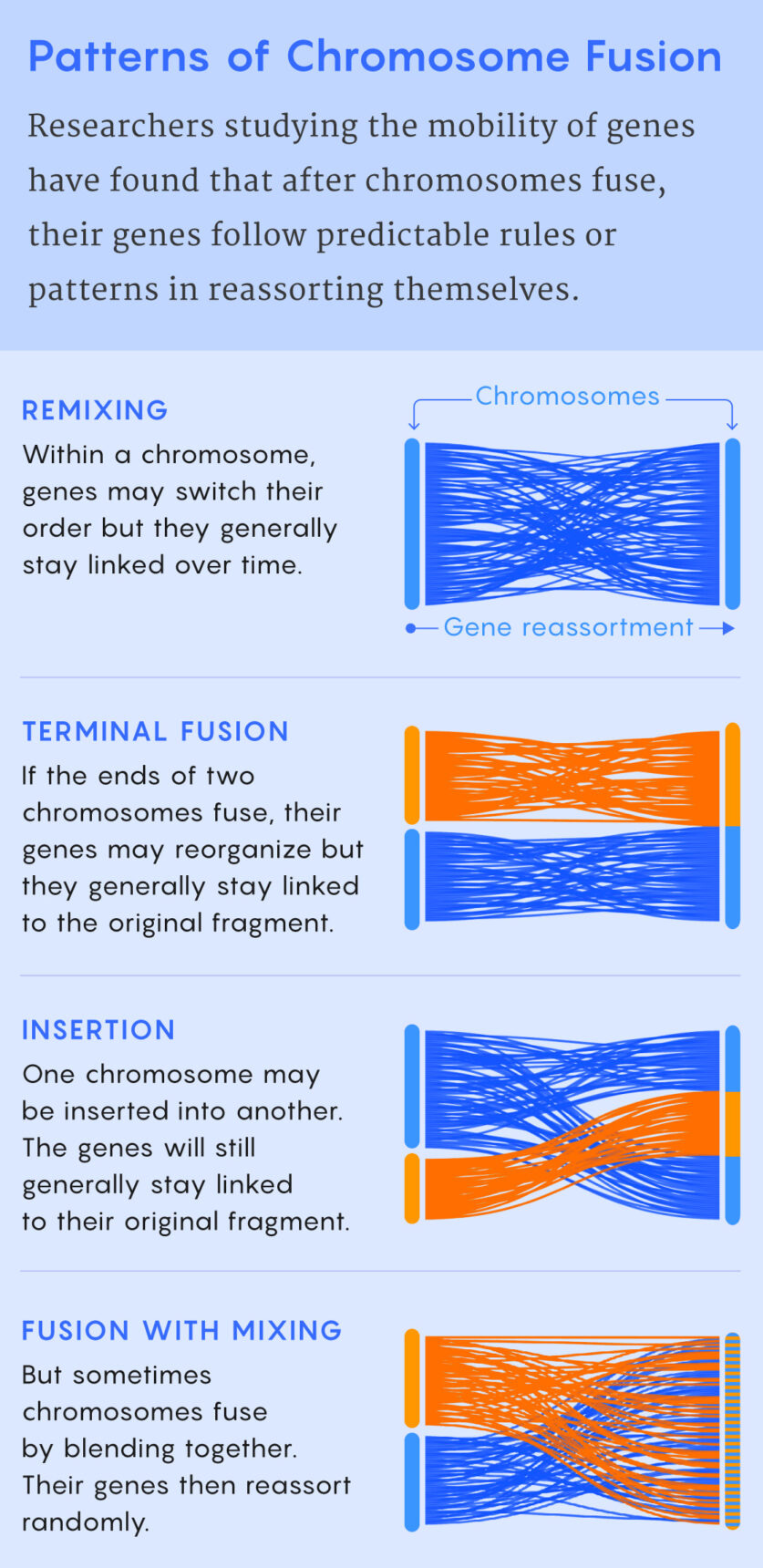 Patterns of Chromosome Fusion

Researchers studying the mobility of genes have found that after chromosomes fuse, their genes follow predictable rules or patterns in reassorting themselves.

REMIXING

Within a chromosome, genes may switch their order but they generally stay linked over time.

Chromosomes

Gene reassortment

TERMINAL FUSION

If the ends of two chromosomes fuse, their genes may reorganize but they generally stay linked to the original fragment.

INSERTION

One chromosome may be inserted into another. The genes will still generally stay linked to their original fragment.

FUSION WITH MIXING

But sometimes chromosomes fuse by blending together. Their genes then reassort randomly.